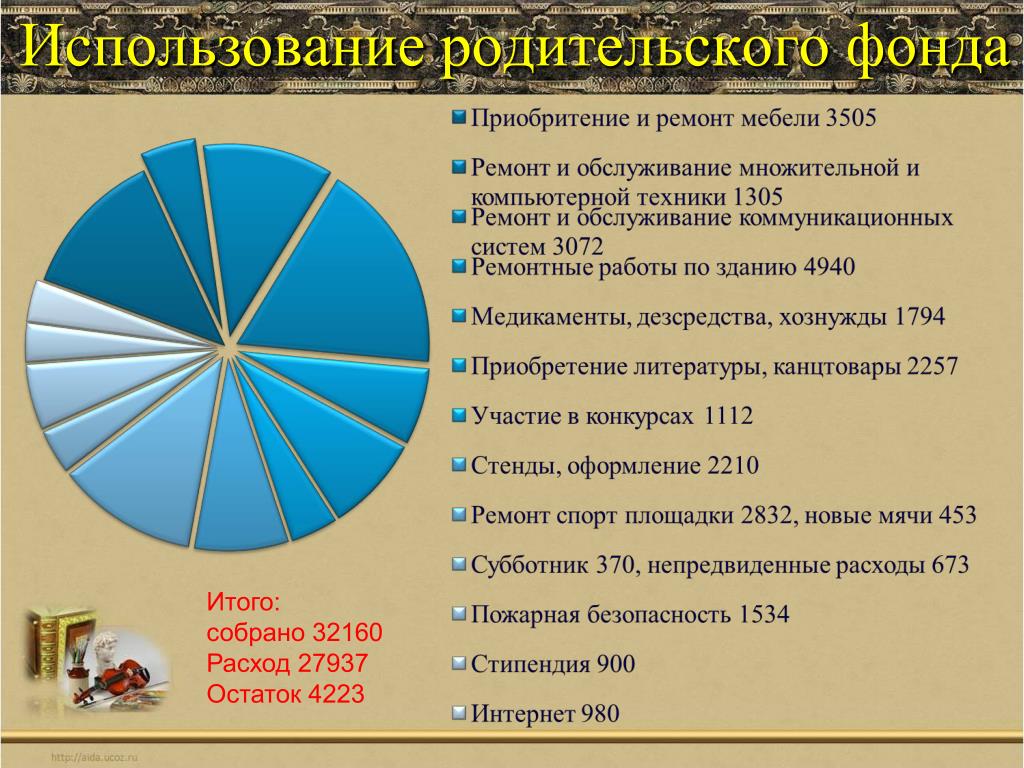 Использование родительского фонда

Приобритение и ремонт мебели 3505

Ремонт и обслуживание множительной и компьютерной техники 1305

Ремонт и обслуживание коммуникационных систем 3072

Ремонтные работы по зданию 4940

Медикаменты, дезсредства, хознужды 1794

Приобретение литературы, канцтовары 2257

Участие в конкурсах 1112

Стенды, оформление 2210

Ремонт спорт площадки 2832, новые мячи 453

Субботник 370, непредвиденные расходы 673

Пожарная безопасность 1534

Стипендия 900

Интернет 980

Итого:
собрано 32160
Расход 27937
Остаток 4223

http://aida.ucoz.ru